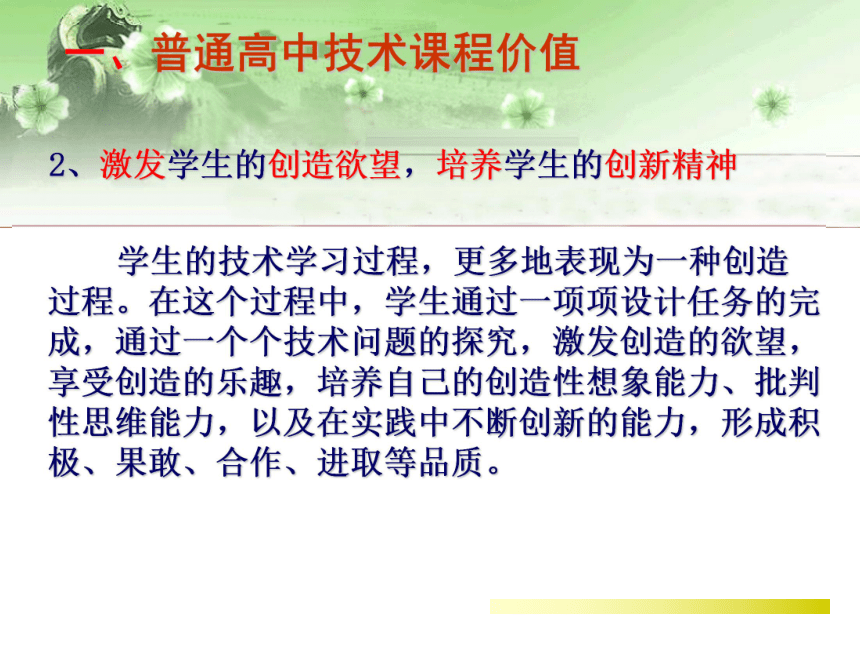 一、普通高中技术课程价值

2、激发学生的创造欲望，培养学生的创新精神

学生的技术学习过程，更多地表现为一种创造过程。在这个过程中，学生通过一项项设计任务的完成，通过一个个技术问题的探究，激发创造的欲望，享受创造的乐趣，培养自己的创造性想象能力、批判性思维能力，以及在实践中不断创新的能力，形成积极、果敢、合作、进取等品质。